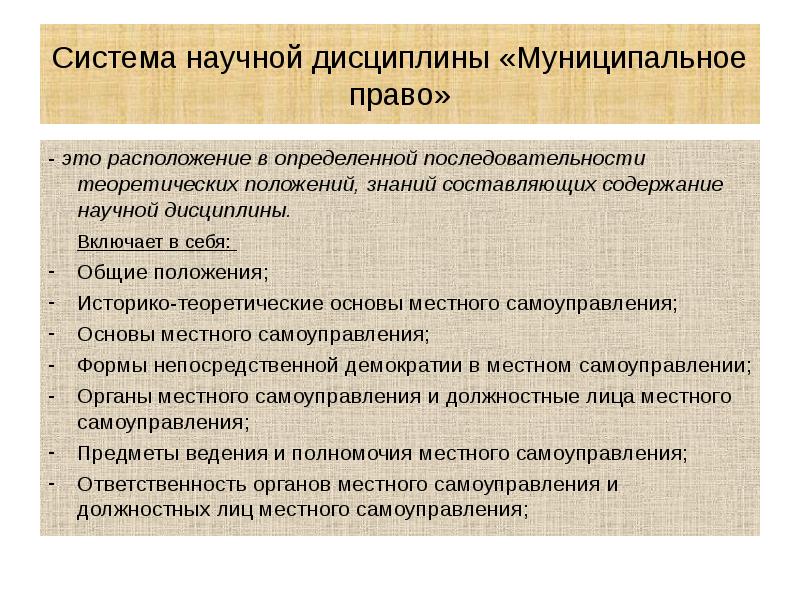 Система научной дисциплины «Муниципальное право»

- это расположение в определенной последовательности теоретических положений, знаний составляющих содержание научной дисциплины.

Включает в себя:

- Общие положения;
- Историко-теоретические основы местного самоуправления;
- Основы местного самоуправления;
- Формы непосредственной демократии в местном самоуправлении;
- Органы местного самоуправления и должностные лица местного самоуправления;
- Предметы ведения и полномочия местного самоуправления;
- Ответственность органов местного самоуправления и должностных лиц местного самоуправления;